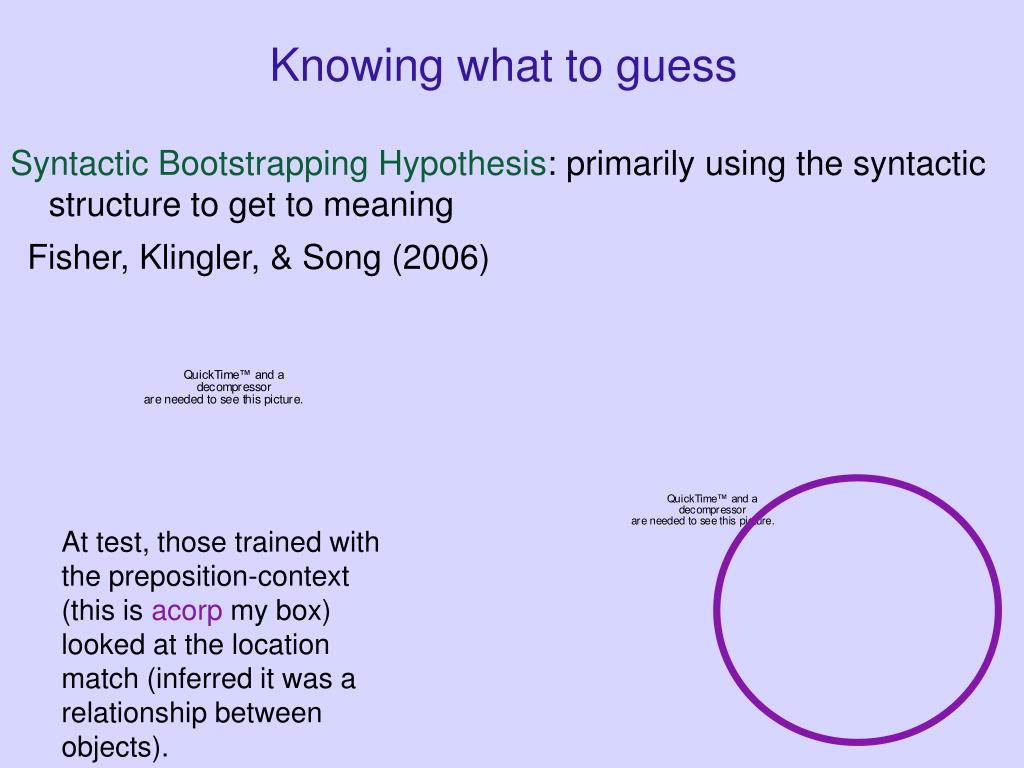 Knowing what to guess

Syntactic Bootstrapping Hypothesis: primarily using the syntactic structure to get to meaning

Fisher, Klingler, & Song (2006)

QuickTime™ and a decompressor are needed to see this picture.

QuickTime™ and a decompressor are needed to see this picture.

At test, those trained with the preposition-context (this is acorp my box) looked at the location match (inferred it was a relationship between objects).